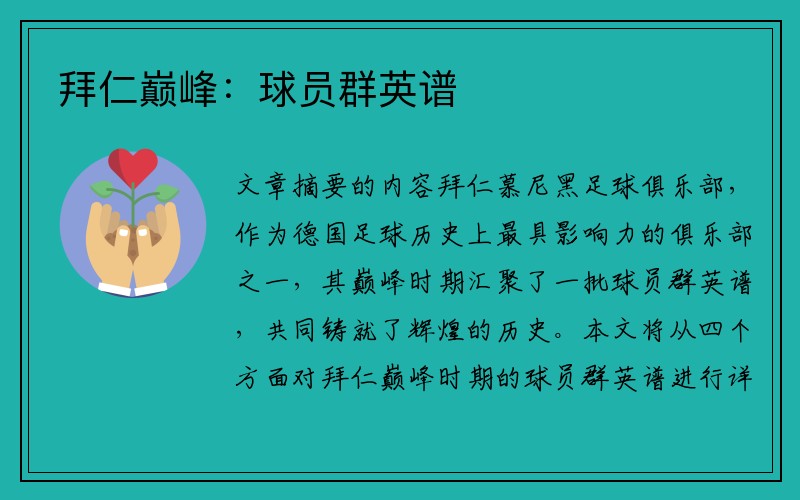 拜仁巅峰：球员群英谱

文章摘要的内容拜仁慕尼黑足球俱乐部，作为德国足球历史上最具影响力的俱乐部之一，其巅峰时期汇聚了一批球员群英谱，共同铸就了辉煌的历史。本文将从四个方面对拜仁巅峰时期的球员群英谱进行详